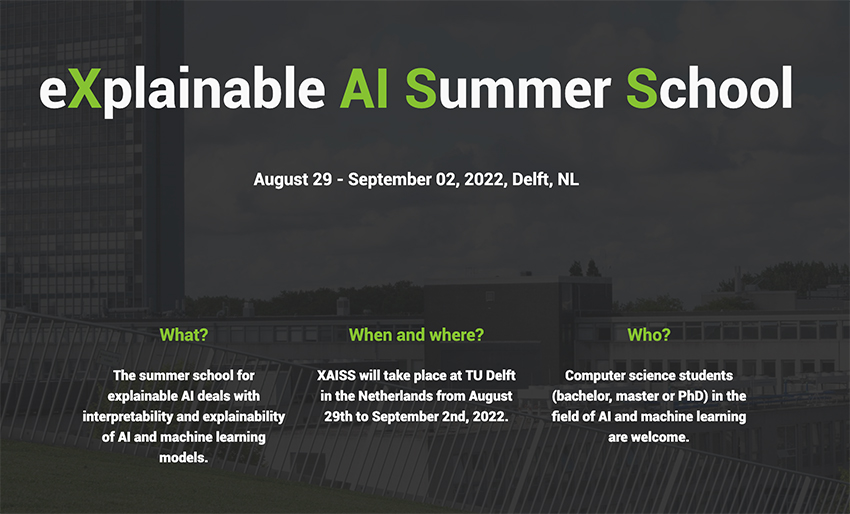 eXplainable AI Summer School

August 29 - September 02, 2022, Delft, NL

What?

The summer school for explainable AI deals with interpretability and explainability of AI and machine learning models.

When and where?

XAISS will take place at TU Delft in the Netherlands from August 29th to September 2nd, 2022.

Who?

Computer science students (bachelor, master or PhD) in the field of AI and machine learning are welcome.